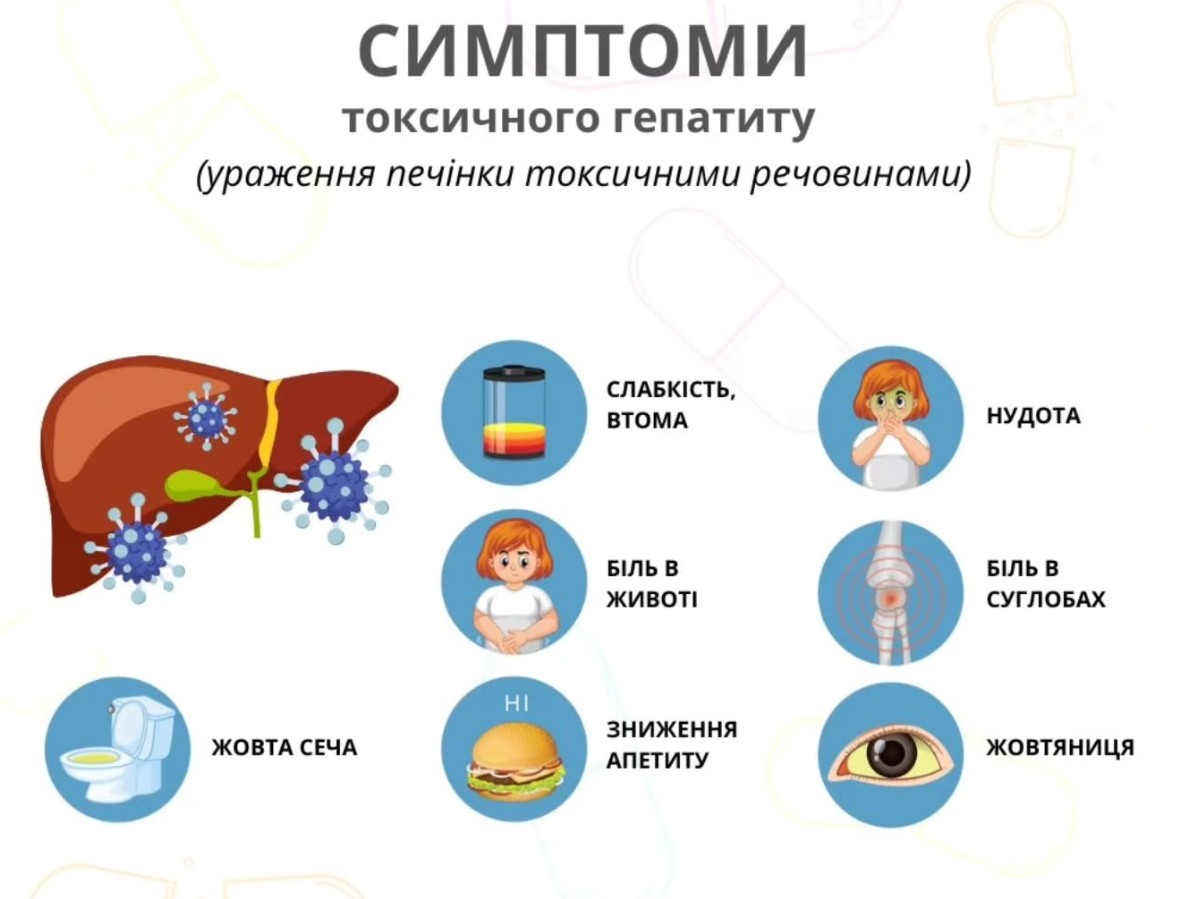 СИМПТОМИ
токсичного гепатиту
(ураження печінки токсичними речовинами)

СЛАБКІСТЬ, ВТОМА

НУДОТА

БІЛЬ В ЖИВОТІ

БІЛЬ В СУГЛОБАХ

ЖОВТА СЕЧА

НІ

ЗНИЖЕННЯ АПЕТИТУ

ЖОВТЯНИЦЯ